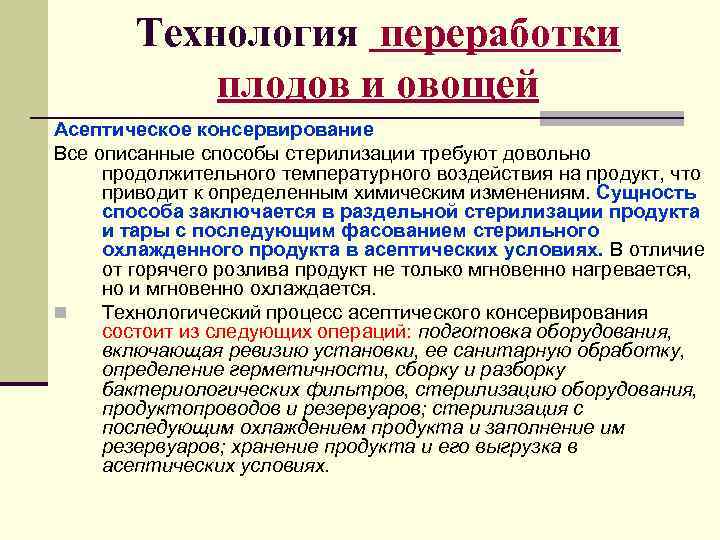 Технология переработки плодов и овощей

Асептическое консервирование

Все описанные способы стерилизации требуют довольно продолжительного температурного воздействия на продукт, что приводит к определенным химическим изменениям. Сущность способа заключается в раздельной стерилизации продукта и тары с последующим фасованием стерильного охлажденного продукта в асептических условиях. В отличие от горячего розлива продукт не только мгновенно нагревается, но и мгновенно охлаждается.

Технологический процесс асептического консервирования состоит из следующих операций: подготовка оборудования, включающая ревизию установки, ее санитарную обработку, определение герметичности, сборку и разборку бактериологических фильтров, стерилизацию оборудования, продуктопроводов и резервуаров; стерилизация с последующим охлаждением продукта и заполнение им резервуаров; хранение продукта и его выгрузка в асептических условиях.